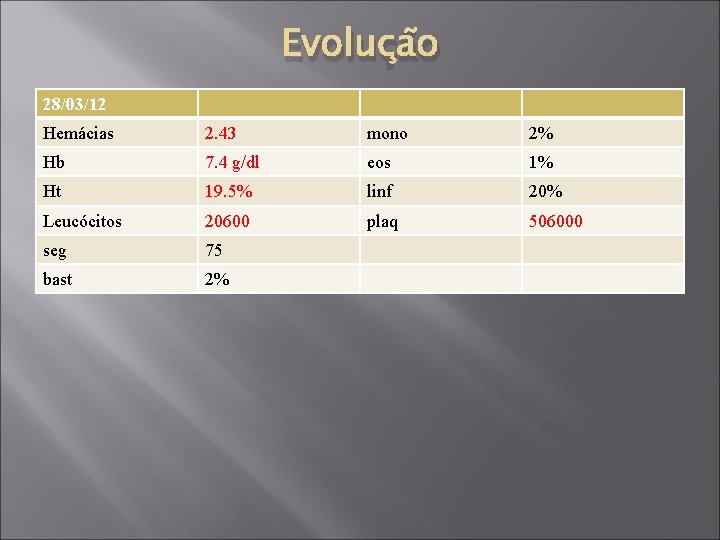 Evolução

| 28/03/12 | | | |
|---|---|---|---|
| Hemácias | 2.43 | mono | 2% |
| Hb | 7.4 g/dl | eos | 1% |
| Ht | 19.5% | linf | 20% |
| Leucócitos | 20600 | plaq | 506000 |
| seg | 75 | | |
| bast | 2% | | |